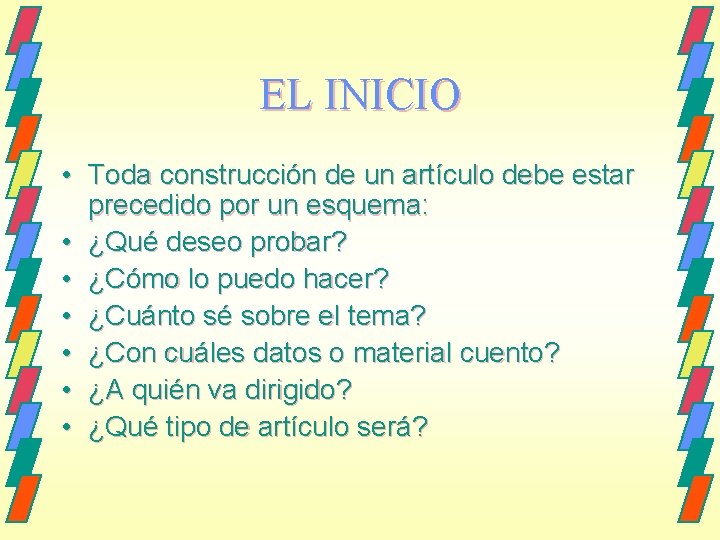 EL INICIO

• Toda construcción de un artículo debe estar precedido por un esquema:
• ¿Qué deseo probar?
• ¿Cómo lo puedo hacer?
• ¿Cuánto sé sobre el tema?
• ¿Con cuáles datos o material cuento?
• ¿A quién va dirigido?
• ¿Qué tipo de artículo será?